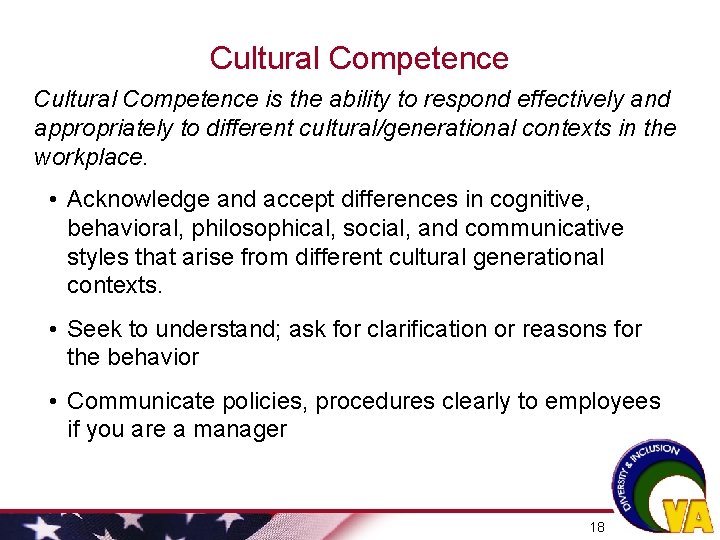 Cultural Competence

Cultural Competence is the ability to respond effectively and appropriately to different cultural/generational contexts in the workplace.

• Acknowledge and accept differences in cognitive, behavioral, philosophical, social, and communicative styles that arise from different cultural generational contexts.

• Seek to understand; ask for clarification or reasons for the behavior

• Communicate policies, procedures clearly to employees if you are a manager

DIVERSITY & INCLUSION
VA

18